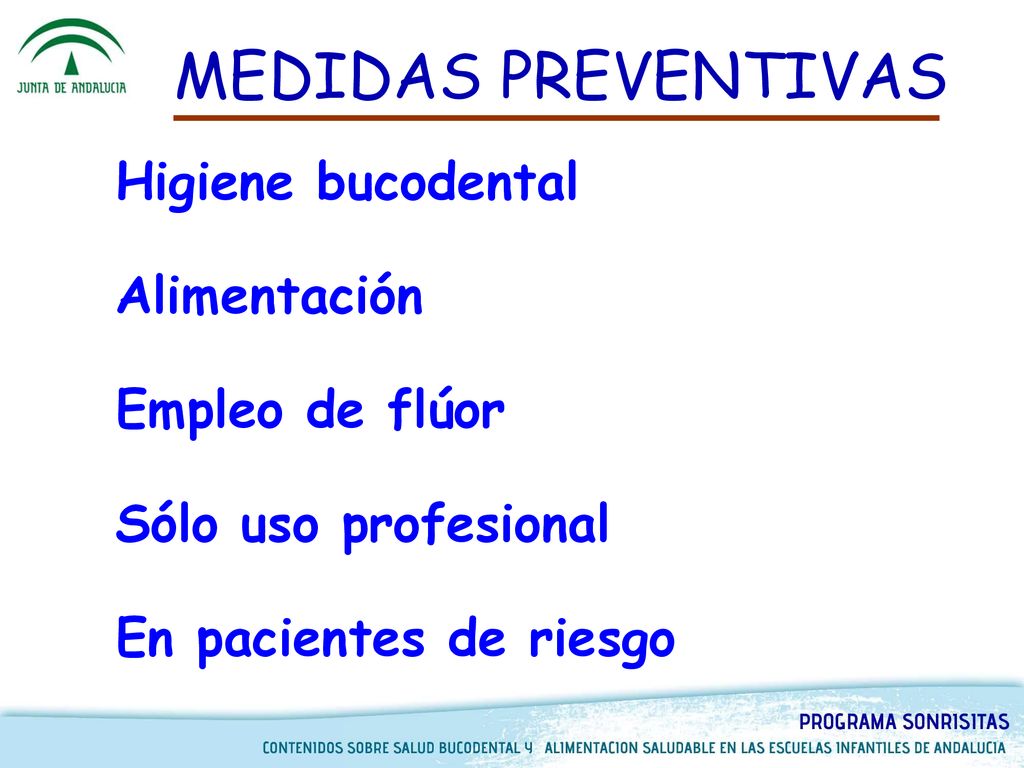 JUNTA DE ANDALUCIA

MEDIDAS PREVENTIVAS

Higiene bucodental

Alimentación

Empleo de flúor

Sólo uso profesional

En pacientes de riesgo

PROGRAMA SONRISITAS

CONTENIDOS SOBRE SALUD BUCODENTAL Y ALIMENTACION SALUDABLE EN LAS ESCUELAS INFANTILES DE ANDALUCIA